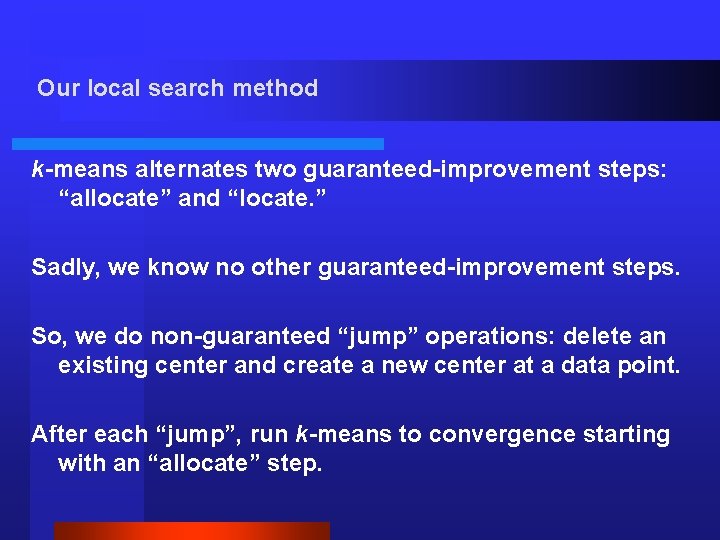 Our local search method

k-means alternates two guaranteed-improvement steps: “allocate” and “locate.”

Sadly, we know no other guaranteed-improvement steps.

So, we do non-guaranteed “jump” operations: delete an existing center and create a new center at a data point.

After each “jump”, run k-means to convergence starting with an “allocate” step.